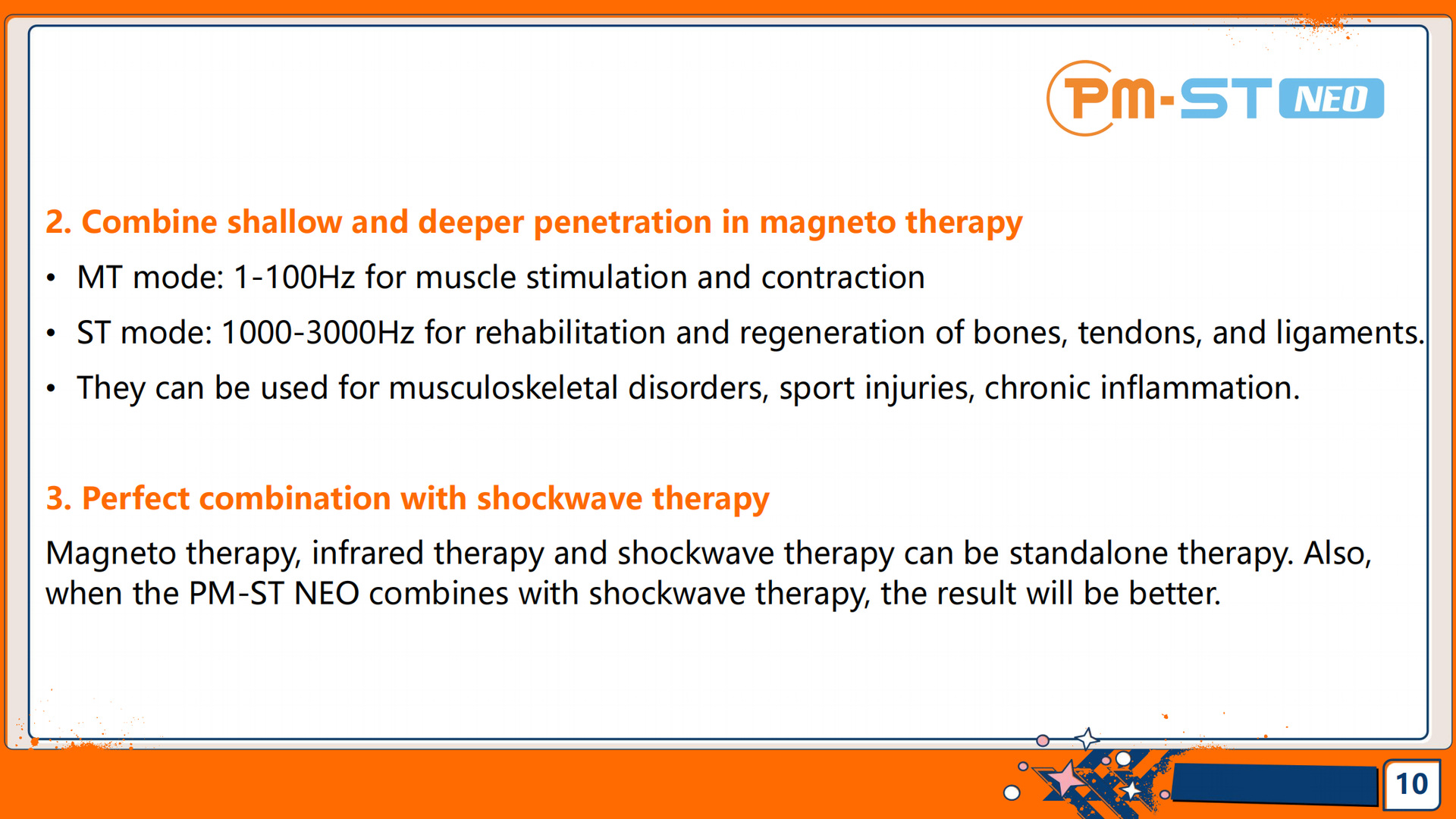 PM-ST NEO

2. Combine shallow and deeper penetration in magneto therapy

• MT mode: 1-100Hz for muscle stimulation and contraction
• ST mode: 1000-3000Hz for rehabilitation and regeneration of bones, tendons, and ligaments.
• They can be used for musculoskeletal disorders, sport injuries, chronic inflammation.

3. Perfect combination with shockwave therapy

Magneto therapy, infrared therapy and shockwave therapy can be standalone therapy. Also, when the PM-ST NEO combines with shockwave therapy, the result will be better.

10